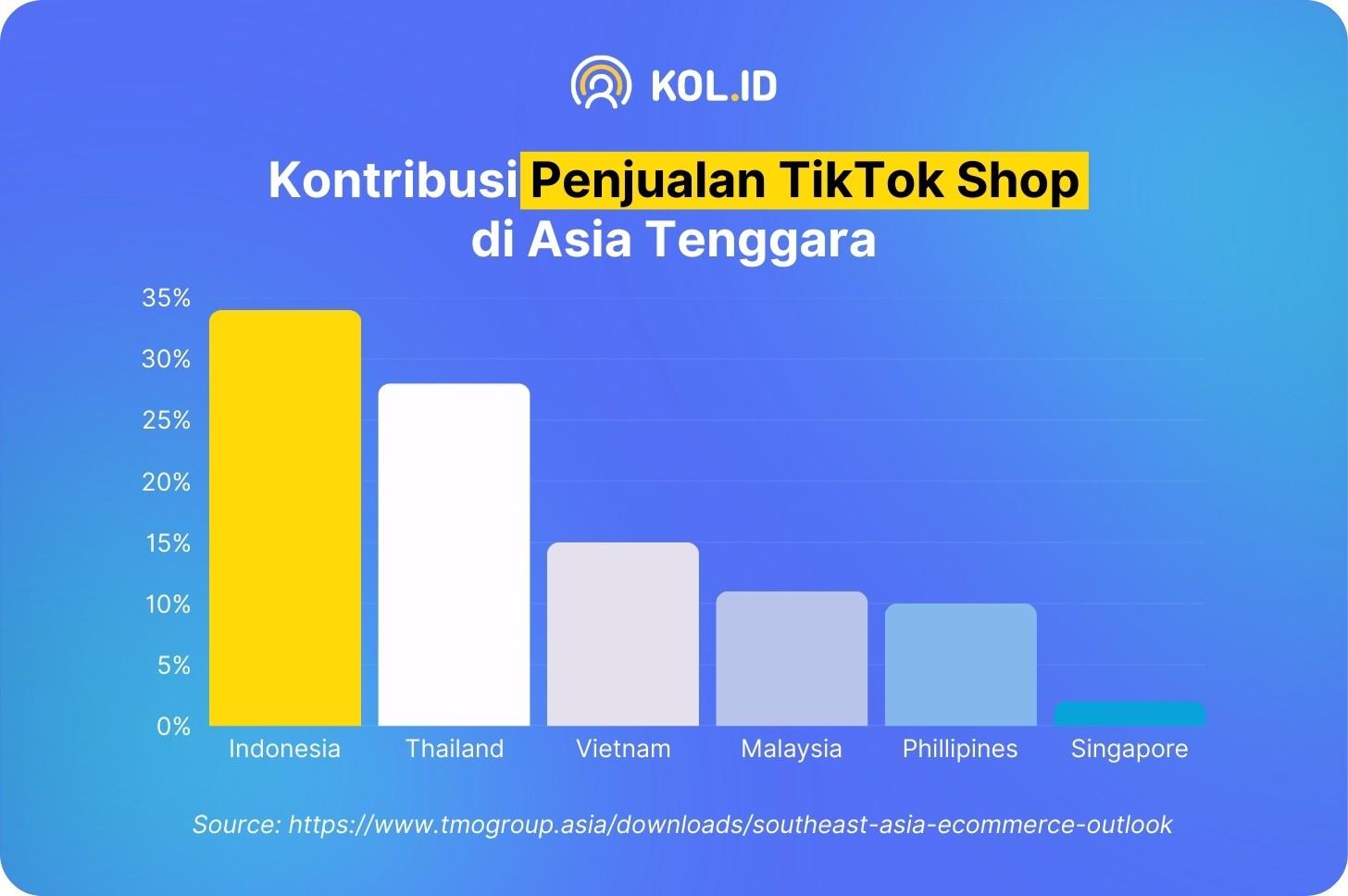 KOL.ID

Kontribusi Penjualan TikTok Shop di Asia Tenggara

35%
30%
25%
20%
15%
10%
5%
0%

Indonesia
Thailand
Vietnam
Malaysia
Phillipines
Singapore

Source: https://www.tmogroup.asia/downloads/southeast-asia-ecommerce-outlook